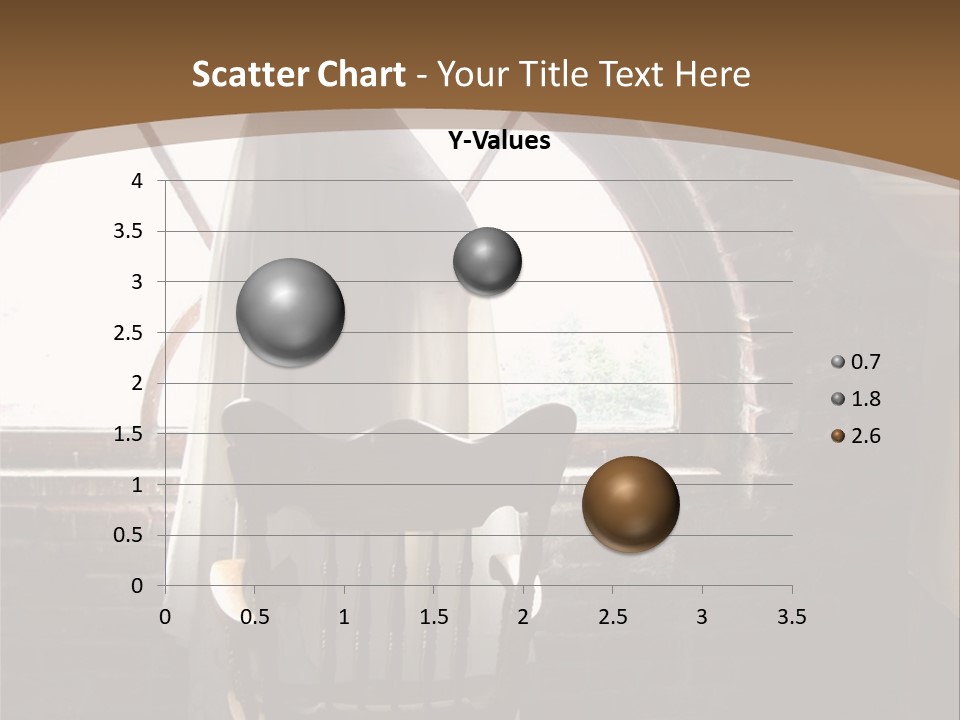 Scatter Chart - Your Title Text Here

Y-Values

4
3.5
3
2.5
2
1.5
1
0.5
0

0 0.5 1 1.5 2 2.5 3 3.5

0.7
1.8
2.6